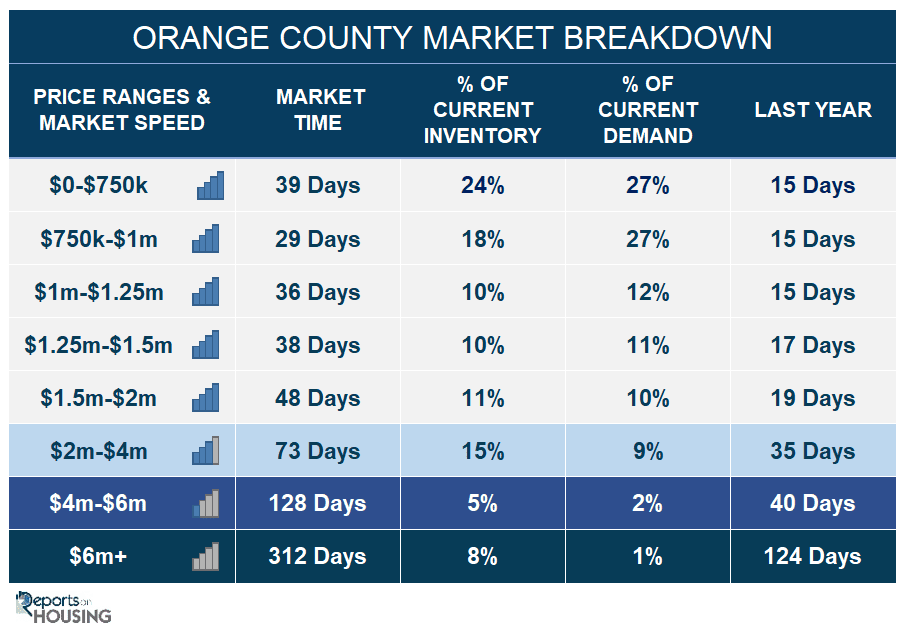 ORANGE COUNTY MARKET BREAKDOWN

| PRICE RANGES & MARKET SPEED | MARKET TIME | % OF CURRENT INVENTORY | % OF CURRENT DEMAND | LAST YEAR |
|---|---|---|---|---|
| \$0-\$750k | 39 Days | 24% | 27% | 15 Days |
| \$750k-\$1m | 29 Days | 18% | 27% | 15 Days |
| \$1m-\$1.25m | 36 Days | 10% | 12% | 15 Days |
| \$1.25m-\$1.5m | 38 Days | 10% | 11% | 17 Days |
| \$1.5m-\$2m | 48 Days | 11% | 10% | 19 Days |
| \$2m-\$4m | 73 Days | 15% | 9% | 35 Days |
| \$4m-\$6m | 128 Days | 5% | 2% | 40 Days |
| \$6m+ | 312 Days | 8% | 1% | 124 Days |

Reports on HOUSING